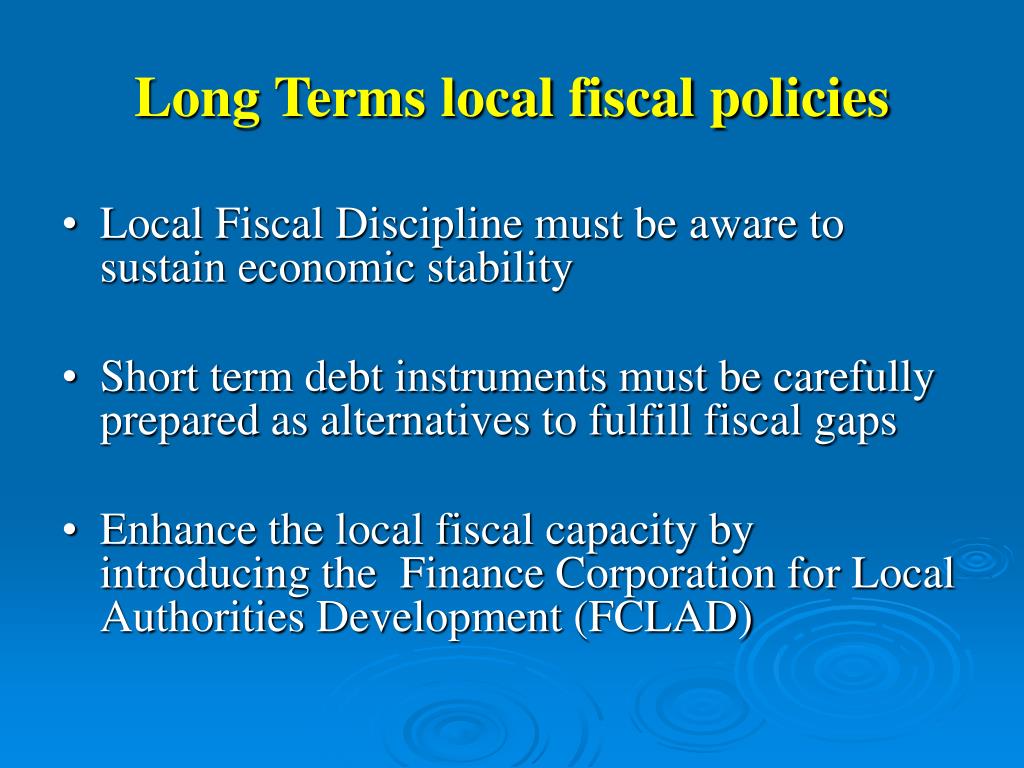 Long Terms local fiscal policies

• Local Fiscal Discipline must be aware to sustain economic stability

• Short term debt instruments must be carefully prepared as alternatives to fulfill fiscal gaps

• Enhance the local fiscal capacity by introducing the Finance Corporation for Local Authorities Development (FCLAD)